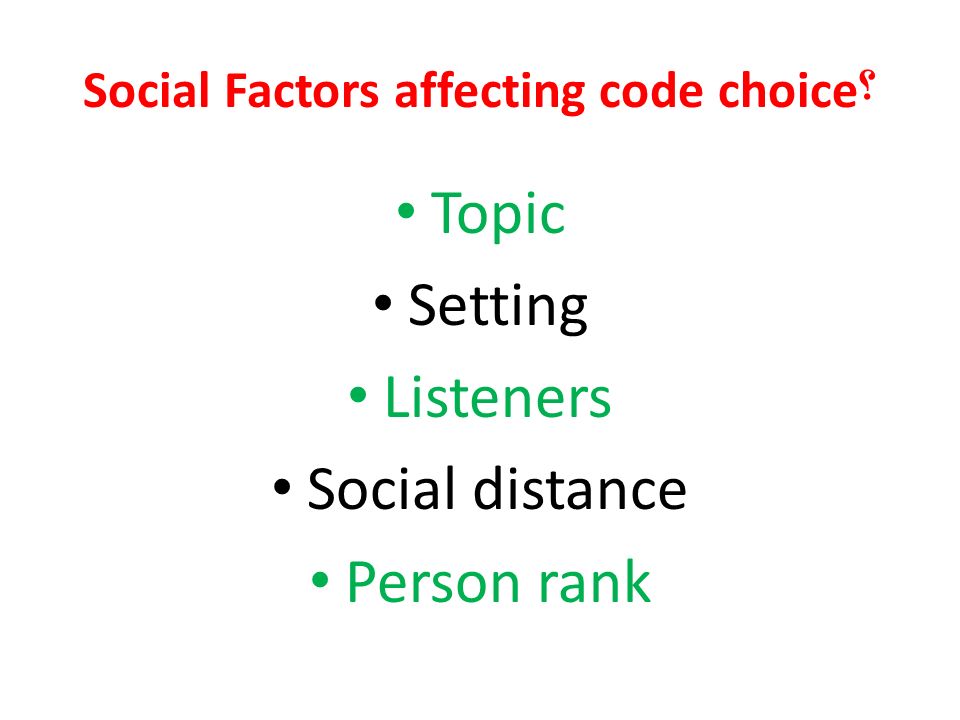 Social Factors affecting code choice؟

• Topic
• Setting
• Listeners
• Social distance
• Person rank